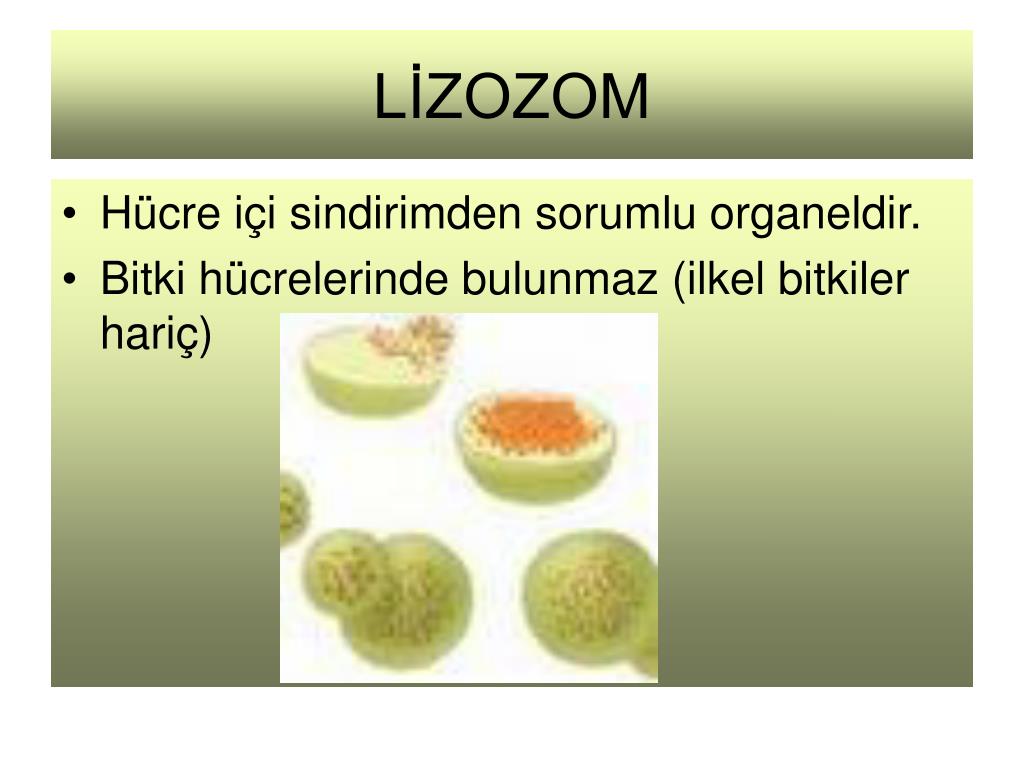 LİZOZOM

• Hücre içi sindirimden sorumlu organeldir.
• Bitki hücrelerinde bulunmaz (ilkel bitkiler hariç)